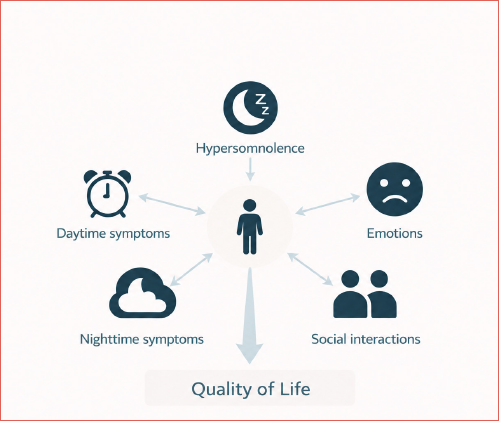 Z
Z

Hypersomnolence

Daytime symptoms

Emotions

Nighttime symptoms

Social interactions

Quality of Life